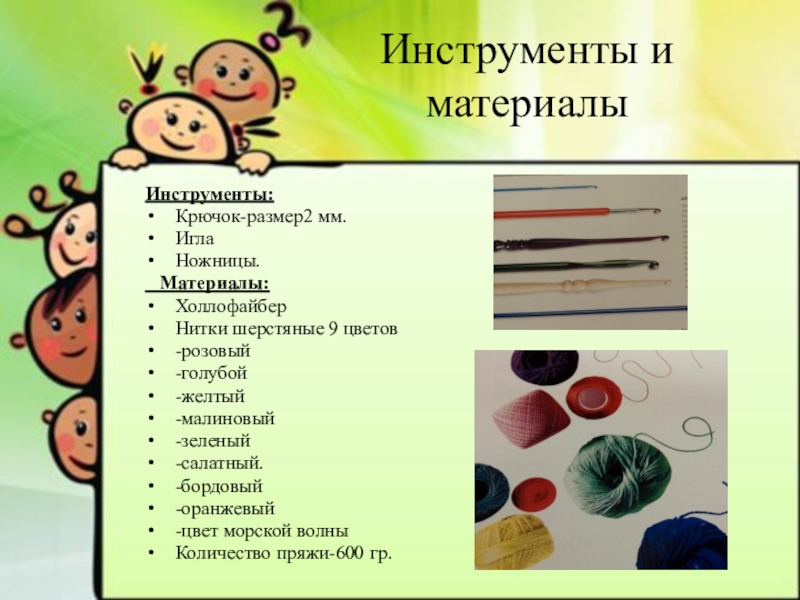 Инструменты и материалы

Инструменты:
• Крючок-размер2 мм.
• Игла
• Ножницы.
Материалы:
• Холлофайбер
• Нитки шерстяные 9 цветов
• -розовый
• -голубой
• -желтый
• -малиновый
• -зеленый
• -салатный.
• -бордовый
• -оранжевый
• -цвет морской волны
• Количество пряжи-600 гр.